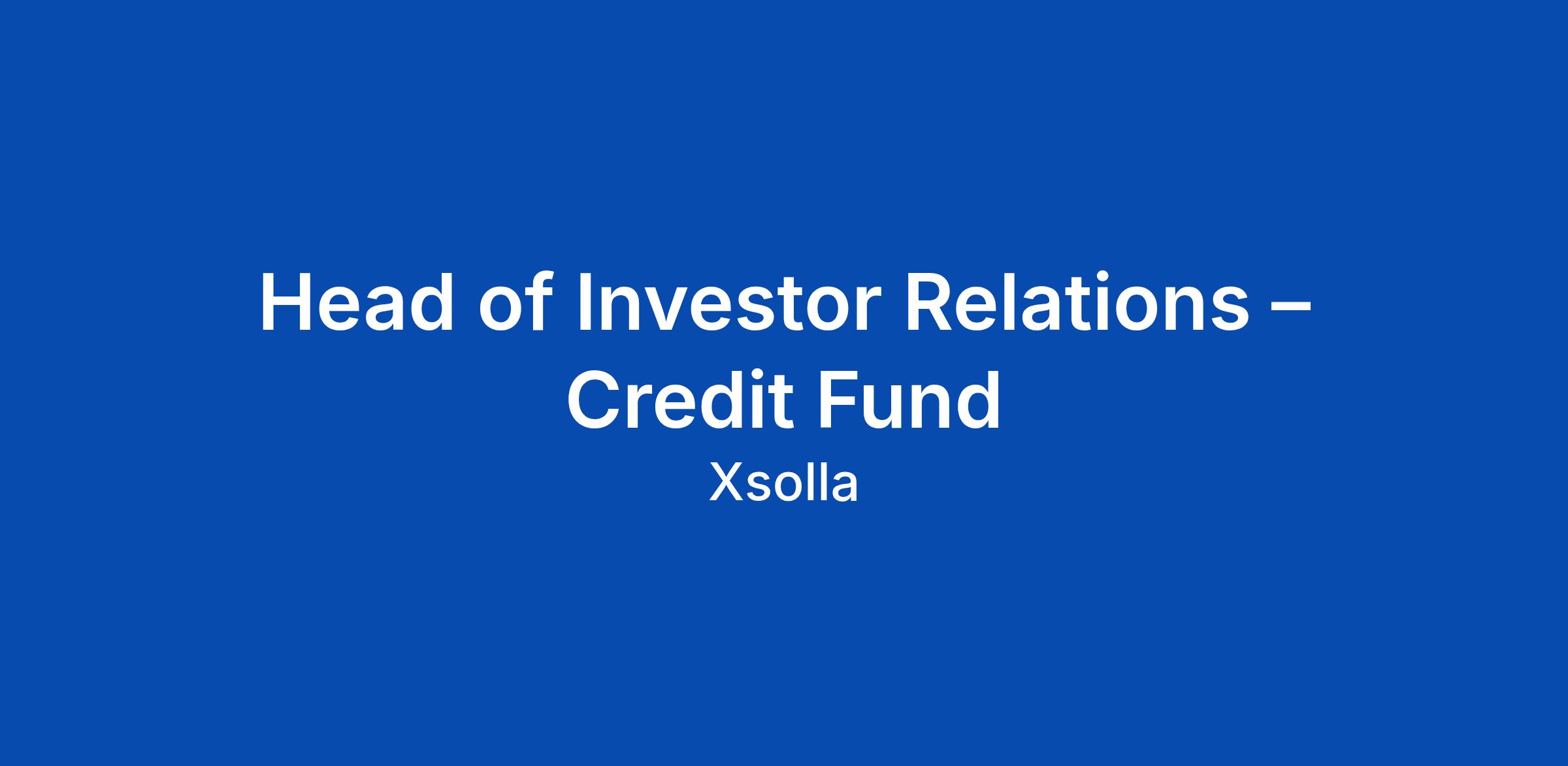 Head of Investor Relations – Credit Fund

Xsolla